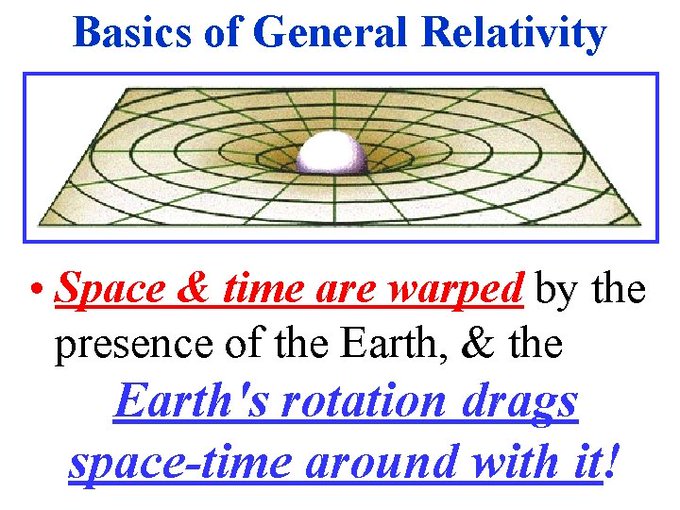 Basics of General Relativity

• Space & time are warped by the presence of the Earth, & the Earth's rotation drags space-time around with it!